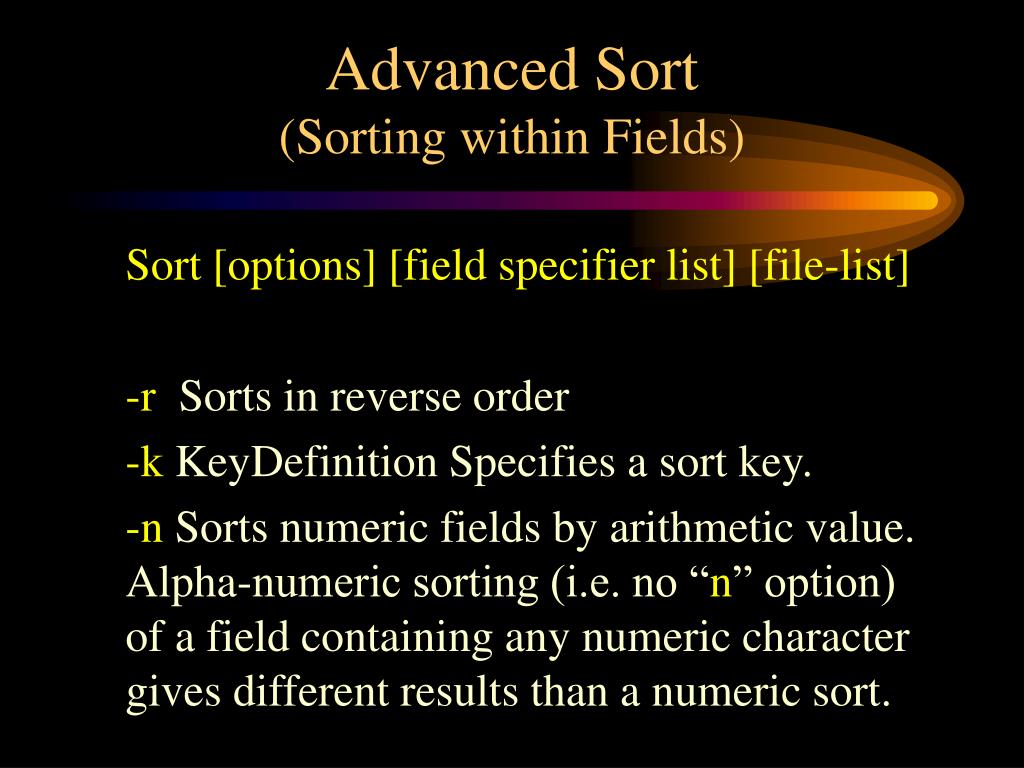 Advanced Sort
(Sorting within Fields)

Sort [options] [field specifier list] [file-list]

-r  Sorts in reverse order

-k KeyDefinition Specifies a sort key.

-n Sorts numeric fields by arithmetic value. Alpha-numeric sorting (i.e. no “n” option) of a field containing any numeric character gives different results than a numeric sort.